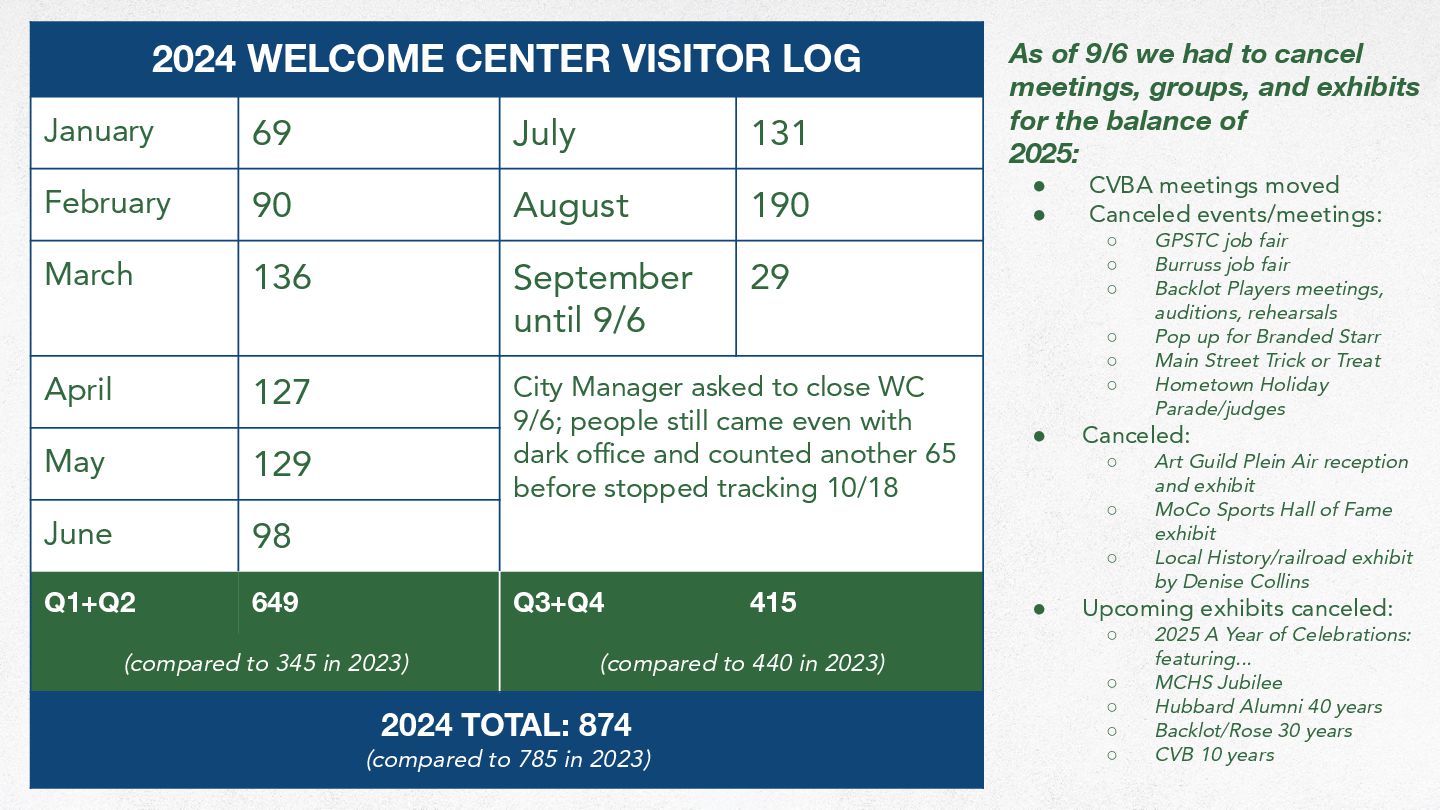 2024 WELCOME CENTER VISITOR LOG

| January | 69 | July | 131 |
|---|---|---|---|
| February | 90 | August | 190 |
| March | 136 | September until 9/6 | 29 |
| April | 127 | City Manager asked to close WC 9/6; people still came even with dark office and counted another 65 before stopped tracking 10/18 | |
| May | 129 | | |
| June | 98 | | |
| Q1+Q2 | 649 | Q3+Q4 | 415 |
| (compared to 345 in 2023) | | (compared to 440 in 2023) | |

2024 TOTAL: 874
(compared to 785 in 2023)

As of 9/6 we had to cancel meetings, groups, and exhibits for the balance of 2025:

- CVBA meetings moved
- Canceled events/meetings:
  - GPSTC job fair
  - Burruss job fair
  - Backlot Players meetings, auditions, rehearsals
  - Pop up for Branded Starr
  - Main Street Trick or Treat
  - Hometown Holiday Parade/judges
- Canceled:
  - Art Guild Plein Air reception and exhibit
  - MoCo Sports Hall of Fame exhibit
  - Local History/railroad exhibit by Denise Collins
- Upcoming exhibits canceled:
  - 2025 A Year of Celebrations: featuring...
  - MCHS Jubilee
  - Hubbard Alumni 40 years
  - Backlot/Rose 30 years
  - CVB 10 years